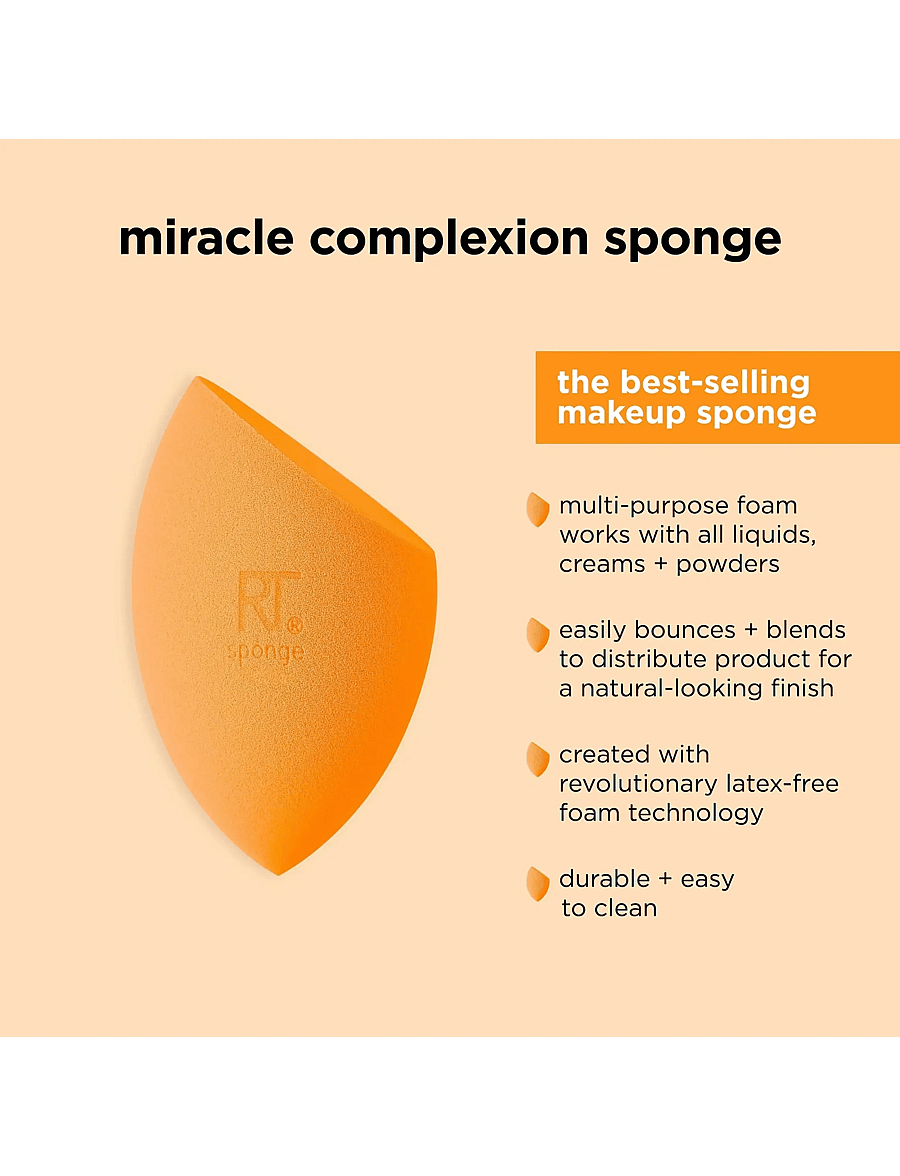 miracle complexion sponge

RT®
sponge

the best-selling makeup sponge

multi-purpose foam works with all liquids, creams + powders

easily bounces + blends to distribute product for a natural-looking finish

created with revolutionary latex-free foam technology

durable + easy to clean